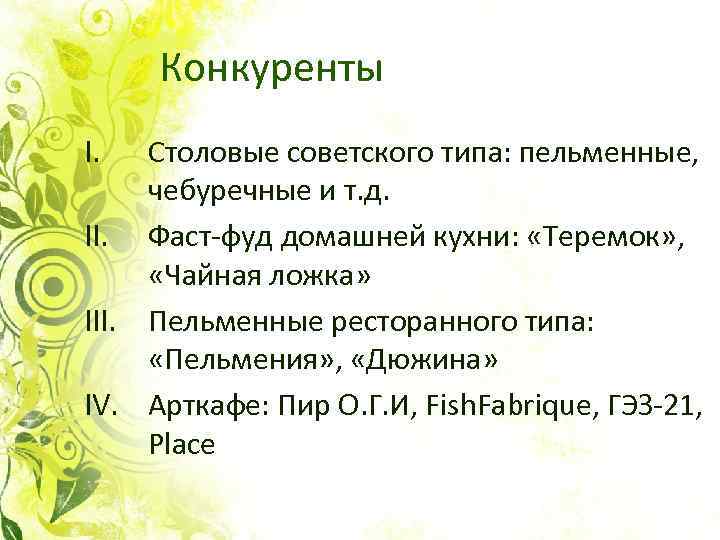 Конкуренты

I. Столовые советского типа: пельменные, чебуречные и т.д.

II. Фаст-фуд домашней кухни: «Теремок», «Чайная ложка»

III. Пельменные ресторанного типа: «Пельмения», «Дюжина»

IV. Арткафе: Пир О.Г.И, FishFabrique, ГЭЗ-21, Place